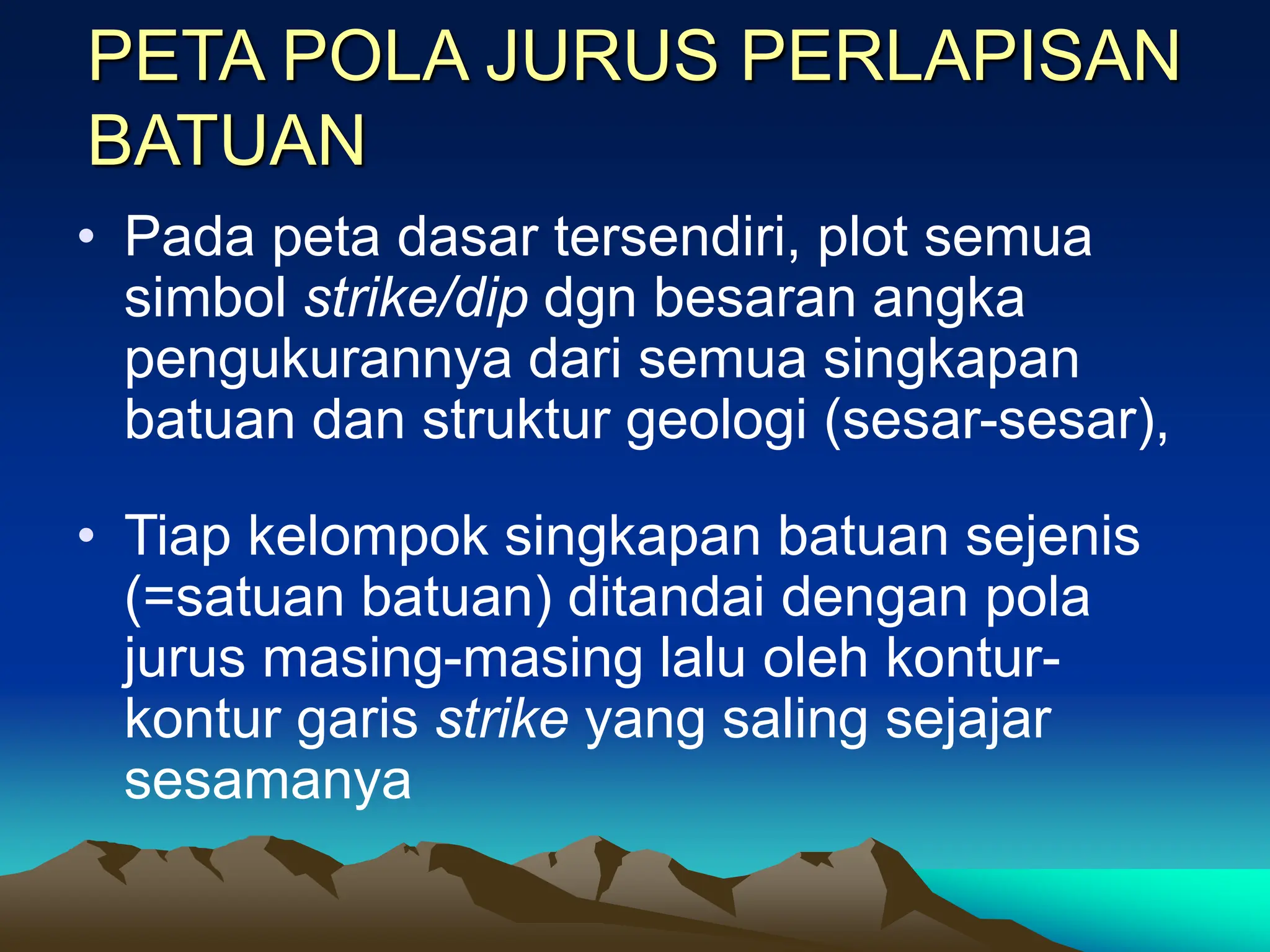 PETA POLA JURUS PERLAPISAN BATUAN

• Pada peta dasar tersendiri, plot semua simbol strike/dip dgn besaran angka pengukurannya dari semua singkapan batuan dan struktur geologi (sesar-sesar),

• Tiap kelompok singkapan batuan sejenis (=satuan batuan) ditandai dengan pola jurus masing-masing lalu oleh kontur-kontur garis strike yang saling sejajar sesamanya